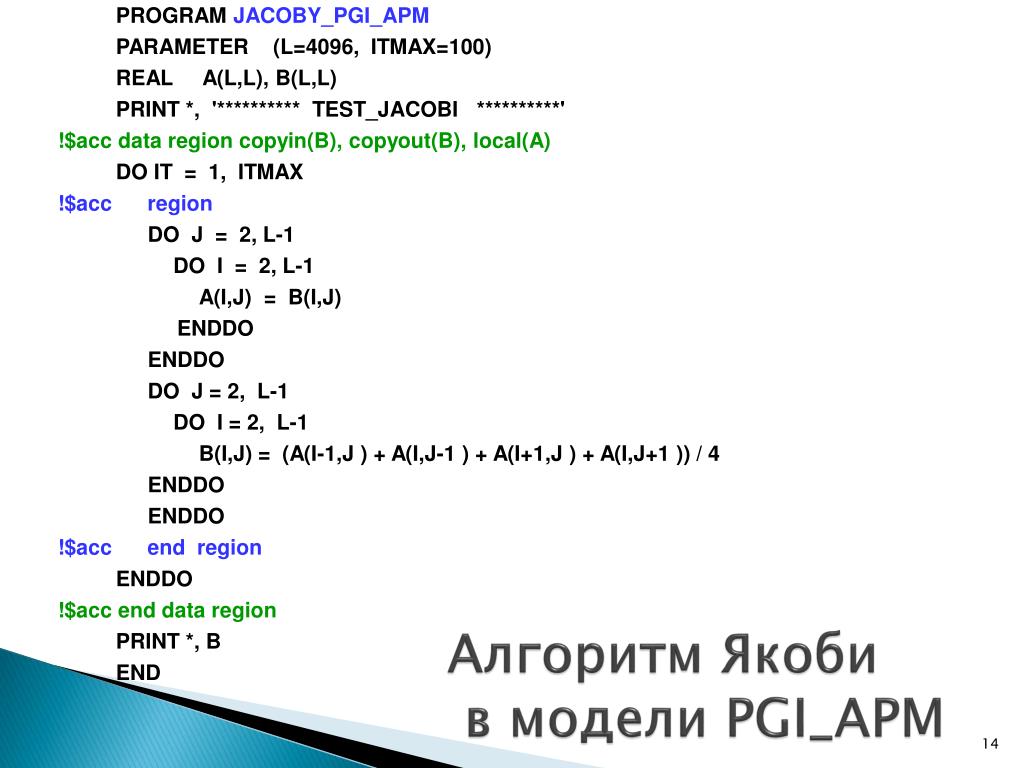 PROGRAM JACOBY_PGI_APM
PARAMETER (L=4096, ITMAX=100)
REAL A(L,L), B(L,L)
PRINT *, '********** TEST_JACOBI **********'
!$acc data region copyin(B), copyout(B), local(A)
DO IT = 1, ITMAX
!$acc region
DO J = 2, L-1
DO I = 2, L-1
A(I,J) = B(I,J)
ENDDO
ENDDO
DO J = 2, L-1
DO I = 2, L-1
B(I,J) = (A(I-1,J ) + A(I,J-1 ) + A(I+1,J ) + A(I,J+1 )) / 4
ENDDO
ENDDO
!$acc end region
ENDDO
!$acc end data region
PRINT *, B
END

Алгоритм Якоби
в модели PGI_APM

14